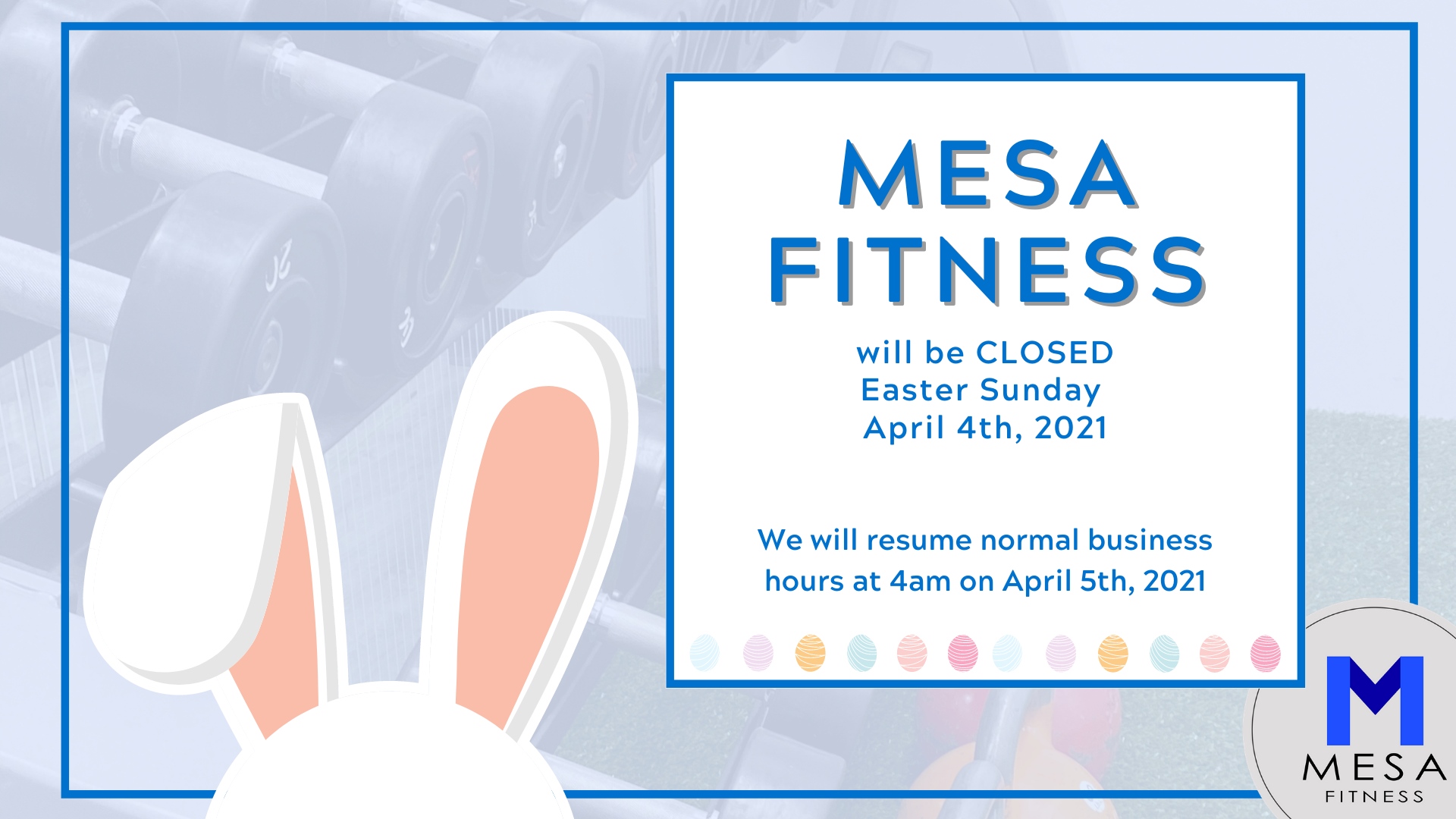 MESA FITNESS

will be CLOSED
Easter Sunday
April 4th, 2021

We will resume normal business hours at 4am on April 5th, 2021

M
MESA
FITNESS